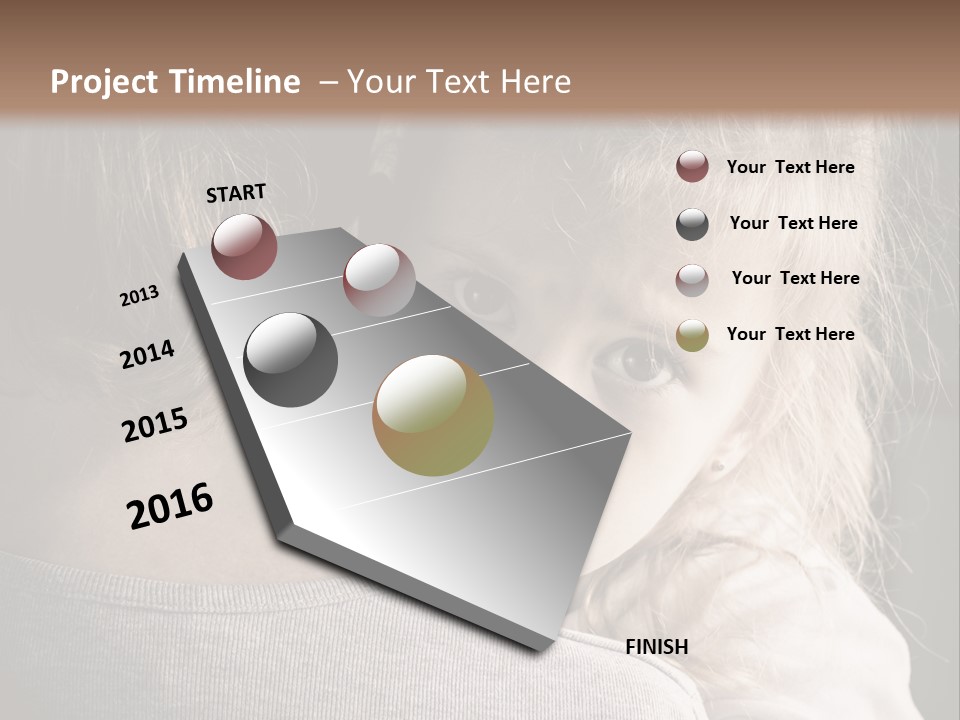 Project Timeline – Your Text Here

START

2013

2014

2015

2016

FINISH

Your Text Here

Your Text Here

Your Text Here

Your Text Here